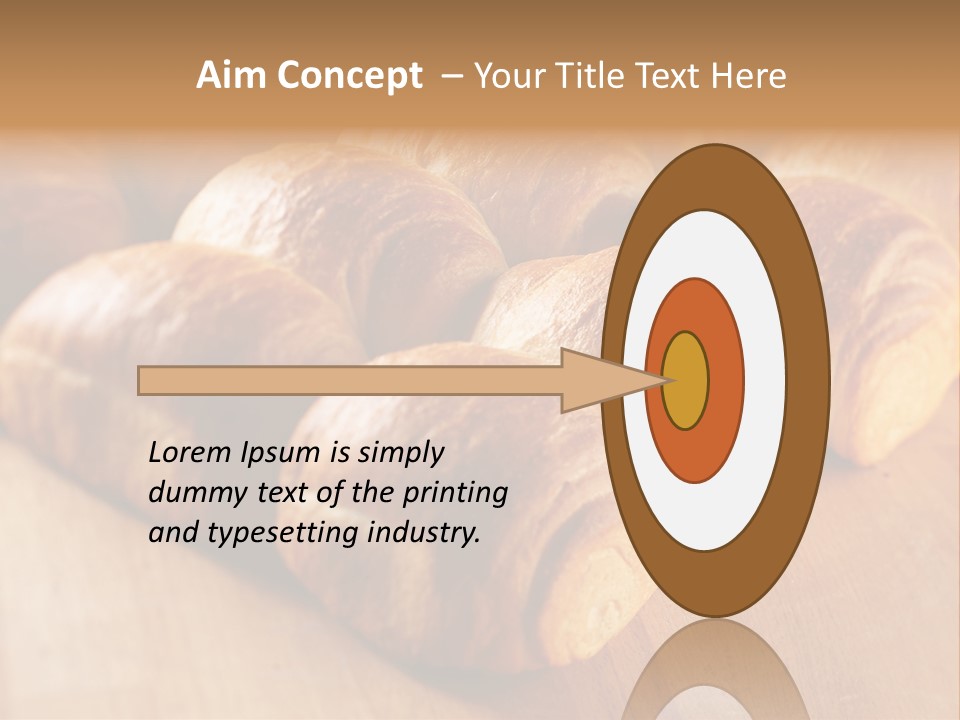 Aim Concept – Your Title Text Here

Lorem Ipsum is simply dummy text of the printing and typesetting industry.